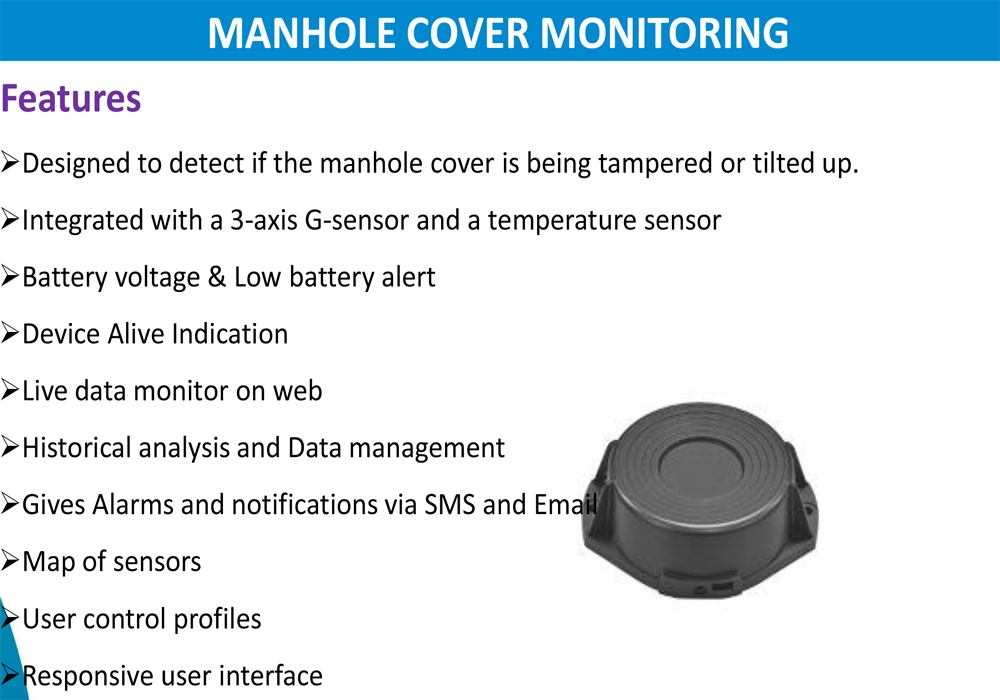 MANHOLE COVER MONITORING

Features

➢Designed to detect if the manhole cover is being tampered or tilted up.

➢Integrated with a 3-axis G-sensor and a temperature sensor

➢Battery voltage & Low battery alert

➢Device Alive Indication

➢Live data monitor on web

➢Historical analysis and Data management

➢Gives Alarms and notifications via SMS and Email

➢Map of sensors

➢User control profiles

➢Responsive user interface